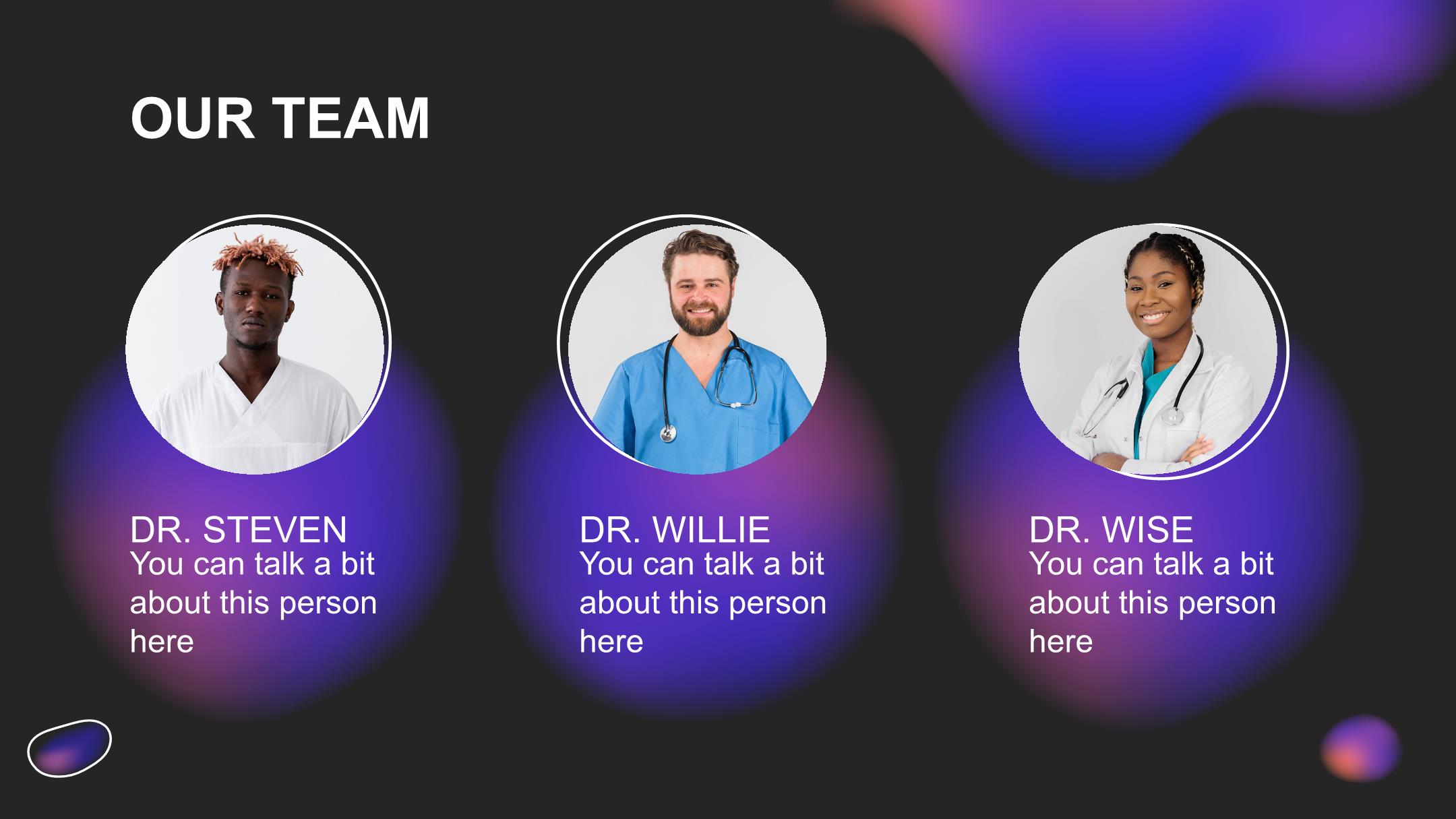 OUR TEAM

DR. STEVEN
You can talk a bit about this person here

DR. WILLIE
You can talk a bit about this person here

DR. WISE
You can talk a bit about this person here